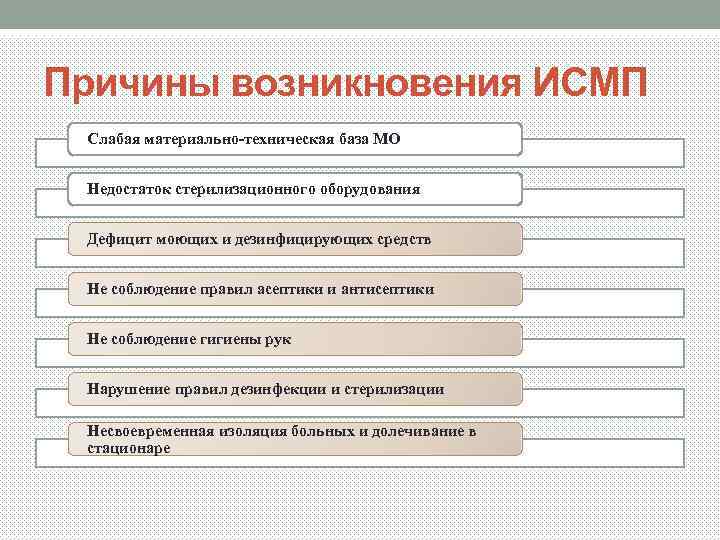 Причины возникновения ИСМП

Слабая материально-техническая база МО

Недостаток стерилизационного оборудования

Дефицит моющих и дезинфицирующих средств

Не соблюдение правил асептики и антисептики

Не соблюдение гигиены рук

Нарушение правил дезинфекции и стерилизации

Несвоевременная изоляция больных и долечивание в стационаре